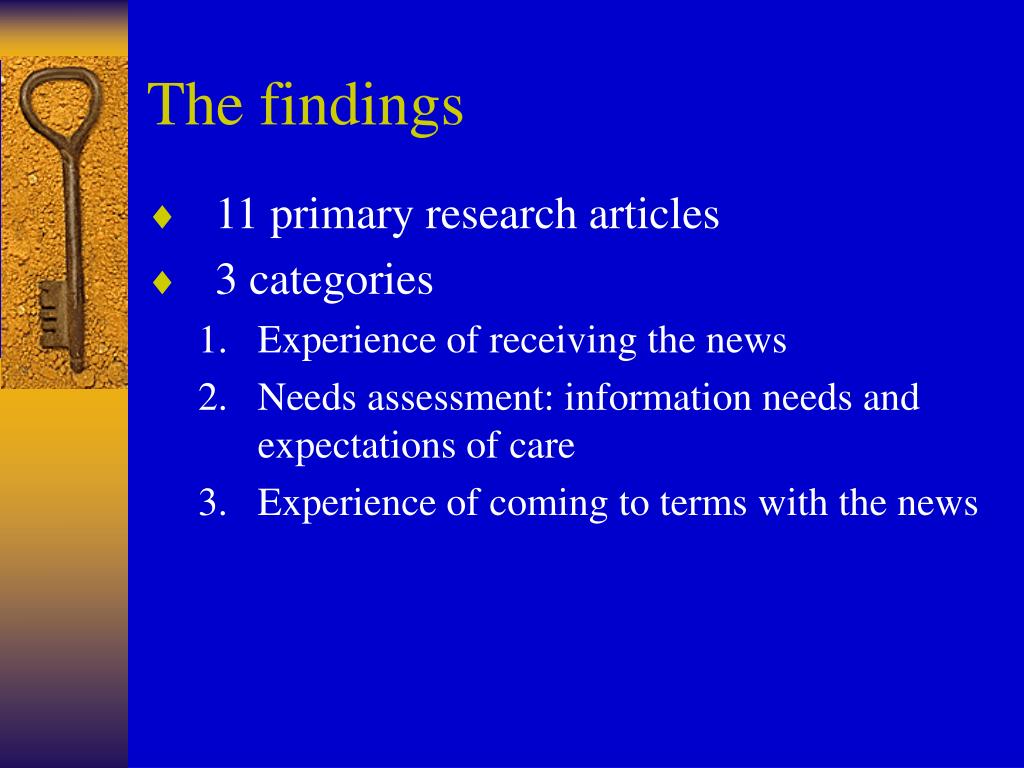 The findings

♦ 11 primary research articles
♦ 3 categories
1. Experience of receiving the news
2. Needs assessment: information needs and expectations of care
3. Experience of coming to terms with the news